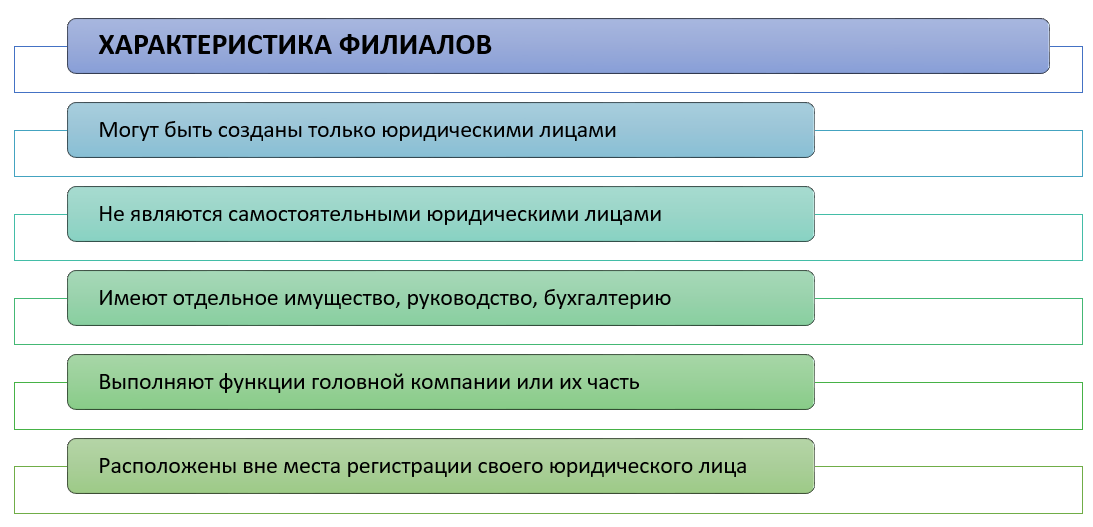 ХАРАКТЕРИСТИКА ФИЛИАЛОВ

Могут быть созданы только юридическими лицами

Не являются самостоятельными юридическими лицами

Имеют отдельное имущество, руководство, бухгалтерию

Выполняют функции головной компании или их часть

Расположены вне места регистрации своего юридического лица